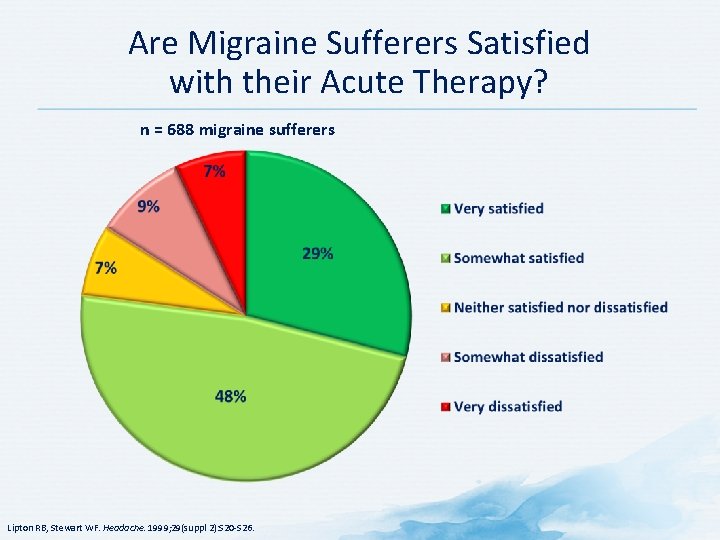 Are Migraine Sufferers Satisfied with their Acute Therapy?

n = 688 migraine sufferers

7%

9%

7%

29%

48%

Very satisfied

Somewhat satisfied

Neither satisfied nor dissatisfied

Somewhat dissatisfied

Very dissatisfied

Lipton RB, Stewart WF. Headache. 1999;29(suppl 2):S20-S26.